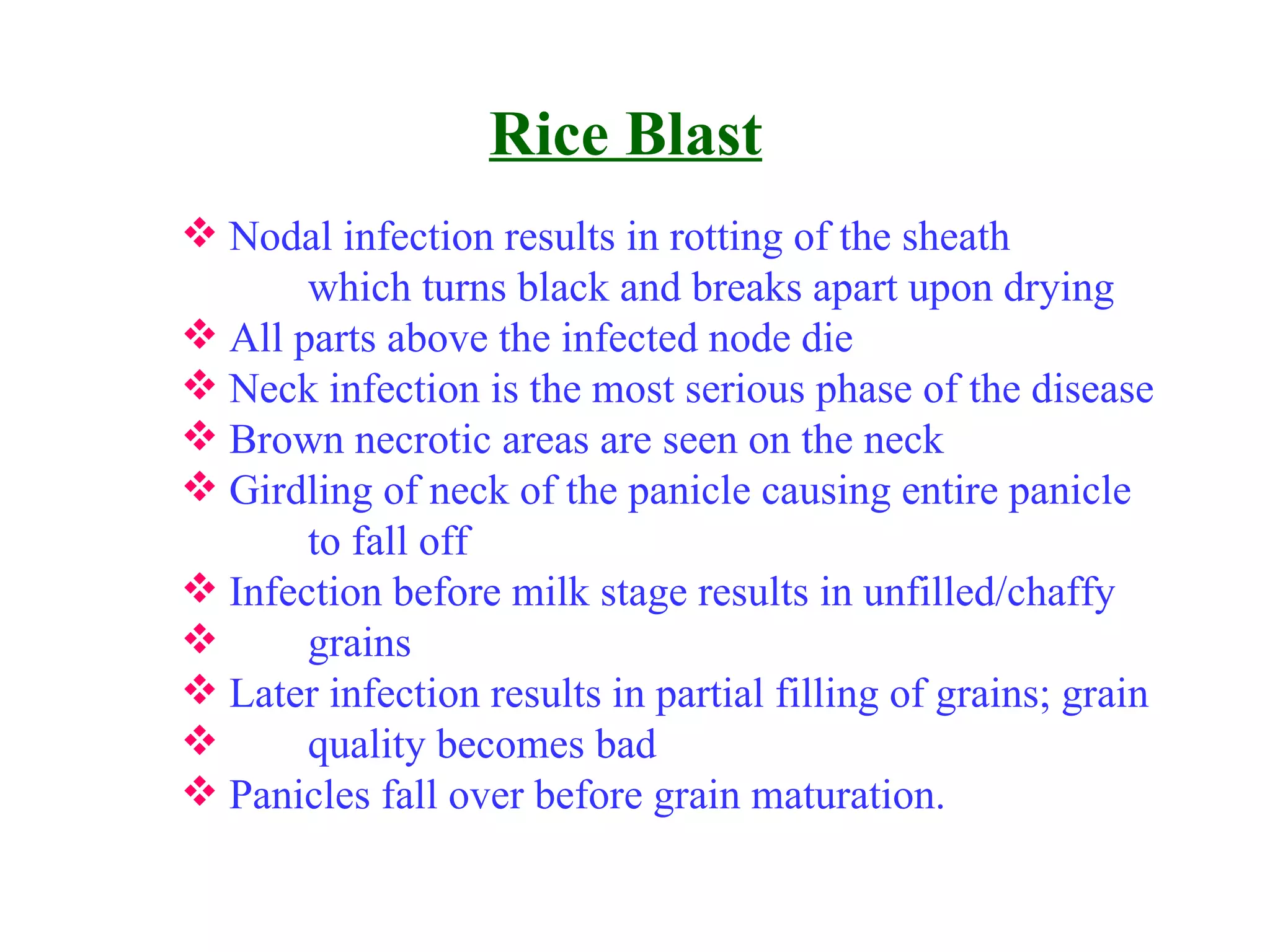 Rice Blast

❖ Nodal infection results in rotting of the sheath which turns black and breaks apart upon drying
❖ All parts above the infected node die
❖ Neck infection is the most serious phase of the disease
❖ Brown necrotic areas are seen on the neck
❖ Girdling of neck of the panicle causing entire panicle to fall off
❖ Infection before milk stage results in unfilled/chaffy
❖ grains
❖ Later infection results in partial filling of grains; grain
❖ quality becomes bad
❖ Panicles fall over before grain maturation.